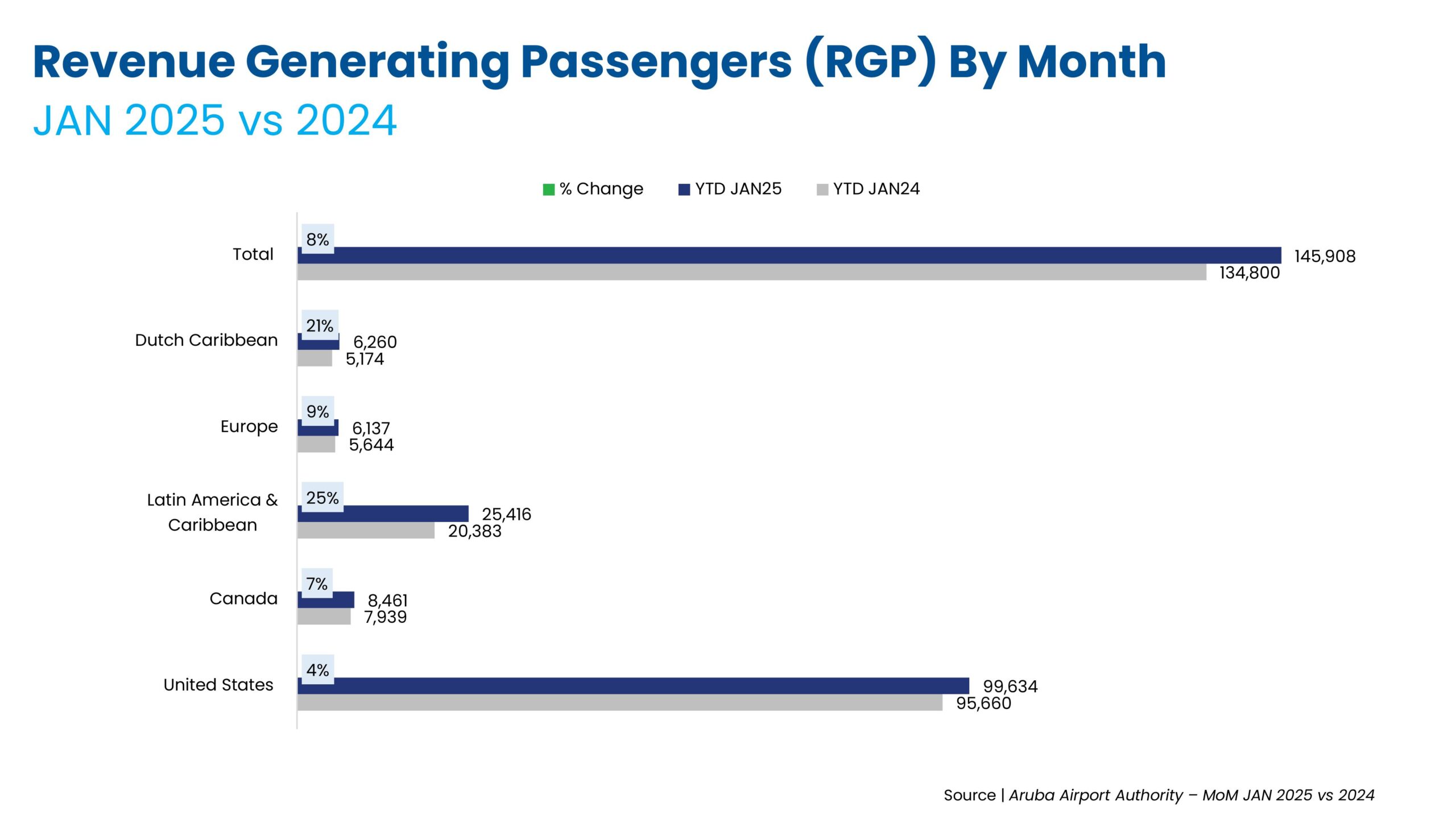 Revenue Generating Passengers (RGP) By Month
JAN 2025 vs 2024

% Change YTD JAN25 YTD JAN24

Total 8% 145,908 134,800

Dutch Caribbean 21% 6,260 5,174

Europe 9% 6,137 5,644

Latin America & Caribbean 25% 25,416 20,383

Canada 7% 8,461 7,939

United States 4% 99,634 95,660

Source | Aruba Airport Authority – MoM JAN 2025 vs 2024